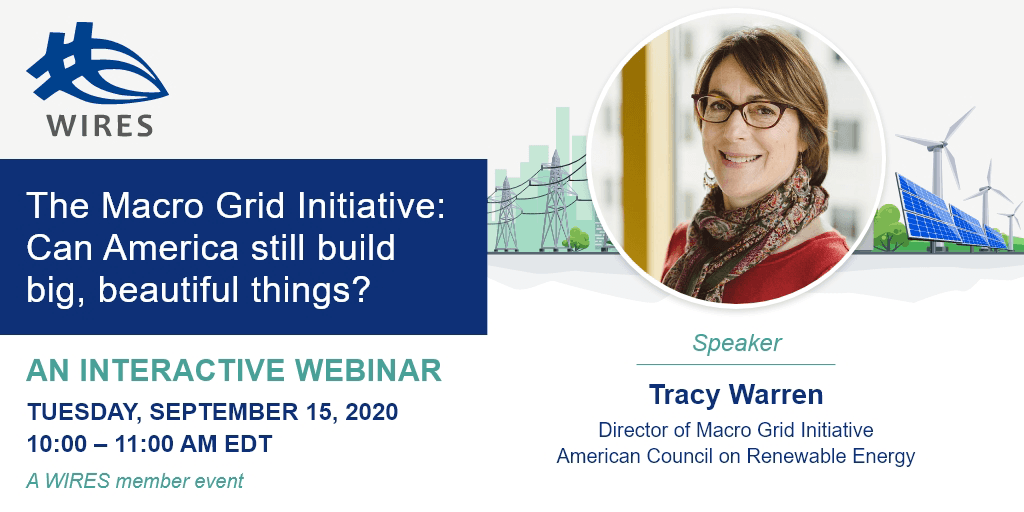 WIRES

The Macro Grid Initiative: Can America still build big, beautiful things?

AN INTERACTIVE WEBINAR

TUESDAY, SEPTEMBER 15, 2020
10:00 – 11:00 AM EDT

A WIRES member event

Speaker

Tracy Warren

Director of Macro Grid Initiative
American Council on Renewable Energy